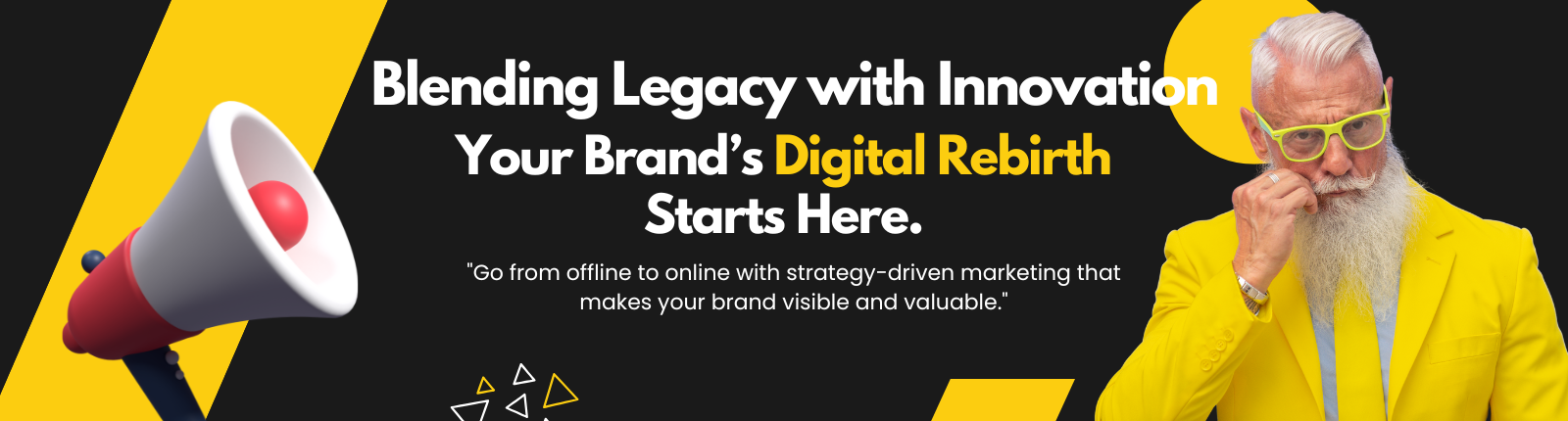 Blending Legacy with Innovation
Your Brand's Digital Rebirth Starts Here.

"Go from offline to online with strategy-driven marketing that makes your brand visible and valuable."